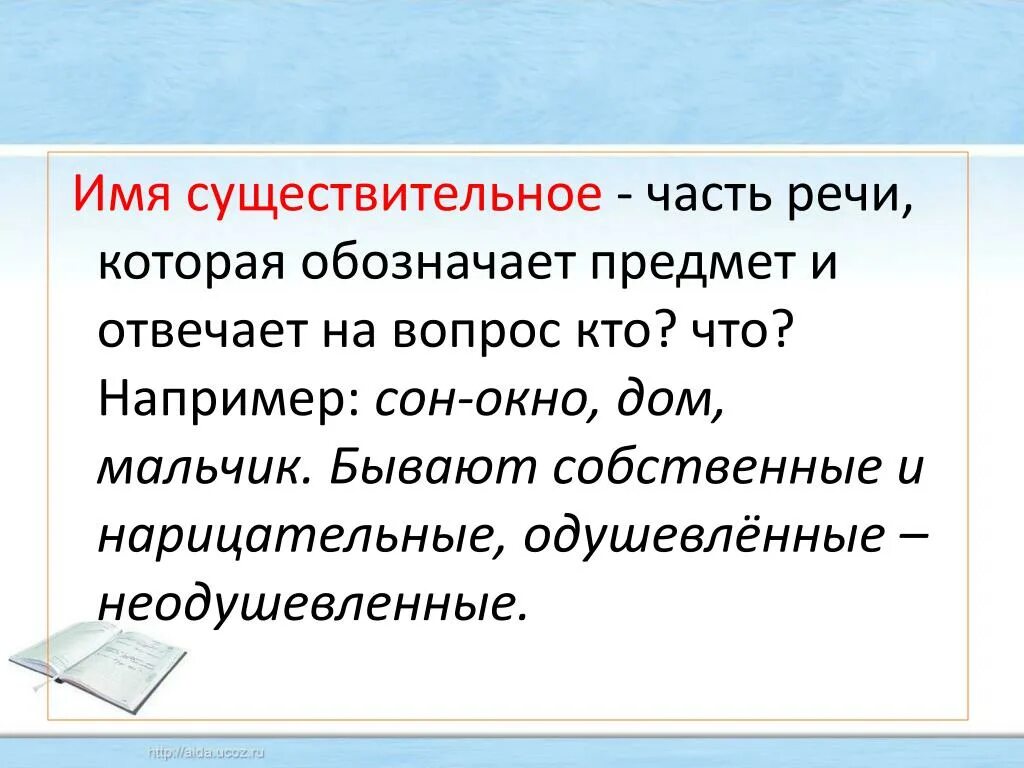 Имя существительное - часть речи, которая обозначает предмет и отвечает на вопрос кто? что? Например: сон-окно, дом, мальчик. Бывают собственные и нарицательные, одушевлённые – неодушевленные.

http://aida.ucoz.ru